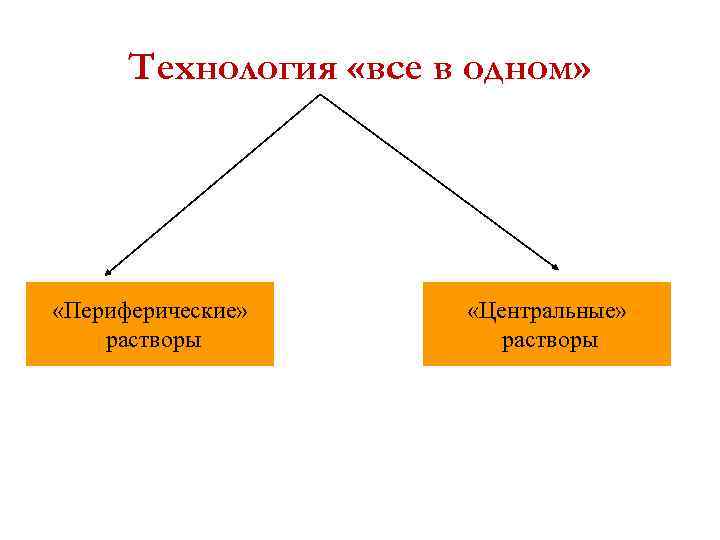 Технология «все в одном»

«Периферические» растворы

«Центральные» растворы